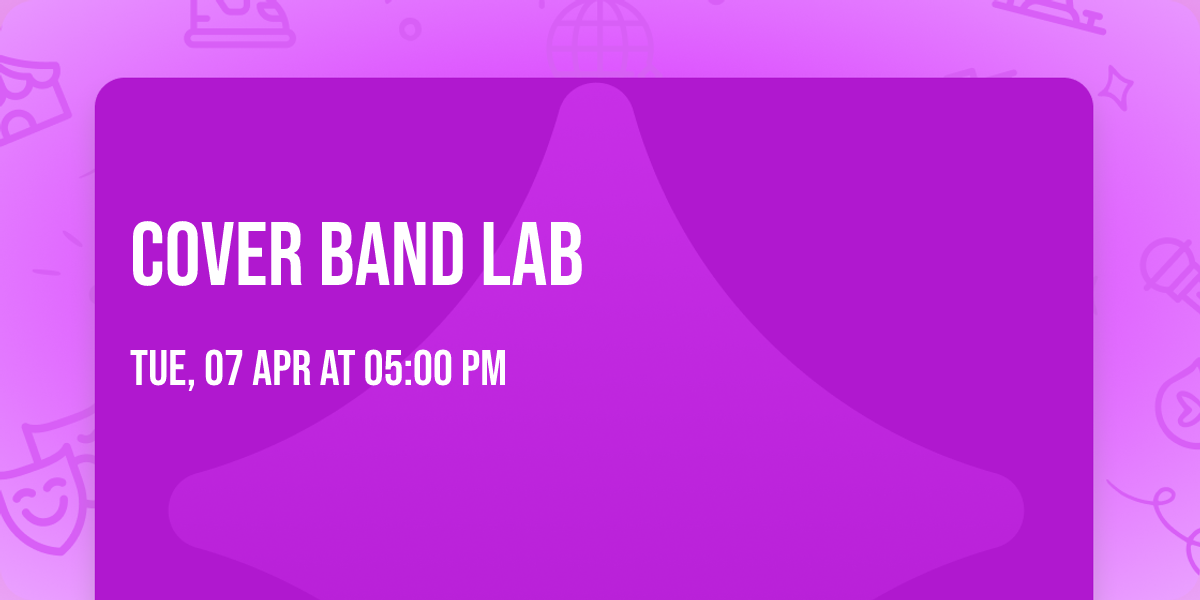 COVER BAND LAB

TUE, 07 APR AT 05:00 PM